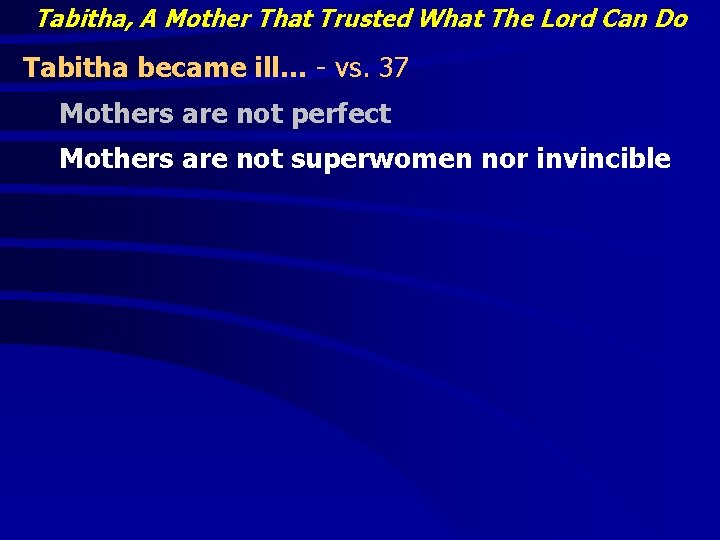 Tabitha, A Mother That Trusted What The Lord Can Do

Tabitha became ill… - vs. 37

Mothers are not perfect

Mothers are not superwomen nor invincible